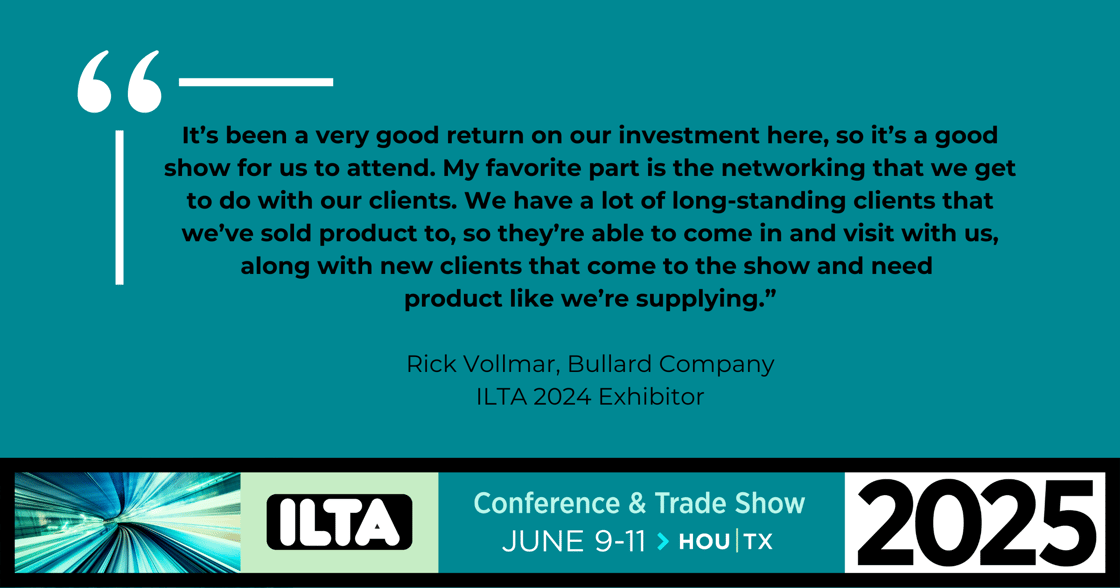 “

It’s been a very good return on our investment here, so it’s a good show for us to attend. My favorite part is the networking that we get to do with our clients. We have a lot of long-standing clients that we’ve sold product to, so they’re able to come in and visit with us, along with new clients that come to the show and need product like we’re supplying.”

Rick Vollmar, Bullard Company
ILTA 2024 Exhibitor

ILTA

Conference & Trade Show
JUNE 9-11 > HOU | TX

2025